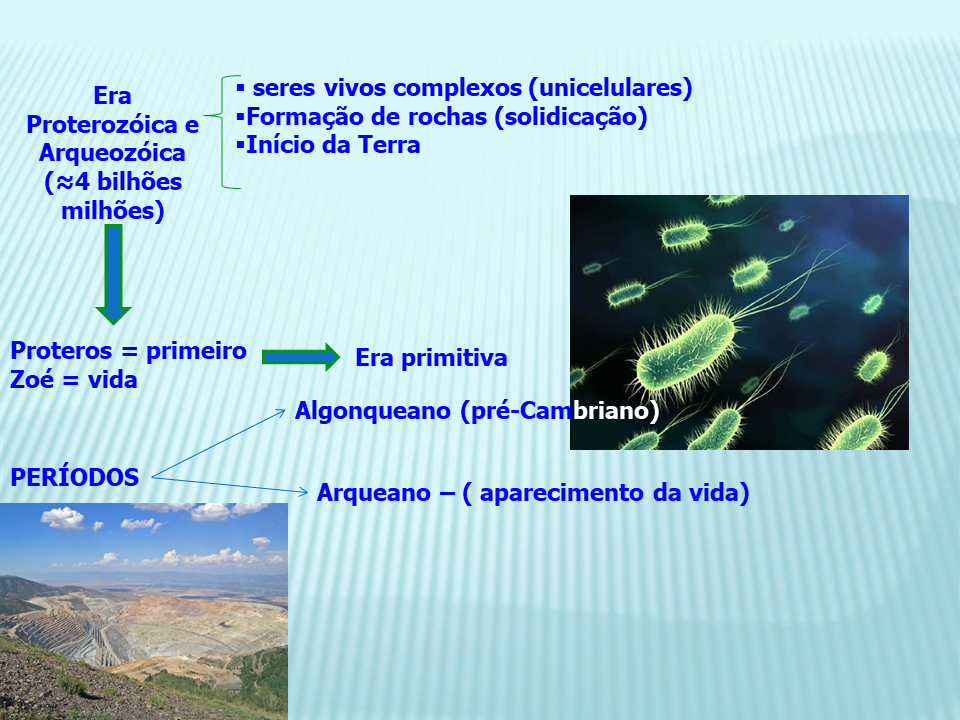 Era Proterozóica e Arqueozóica (≈4 bilhões milhões)

▪ seres vivos complexos (unicelulares)
▪Formação de rochas (solidicação)
▪Início da Terra

Proteros = primeiro
Zoé = vida

Era primitiva

PERÍODOS

Algonqueano (pré-Cambriano)

Arqueano – ( aparecimento da vida)